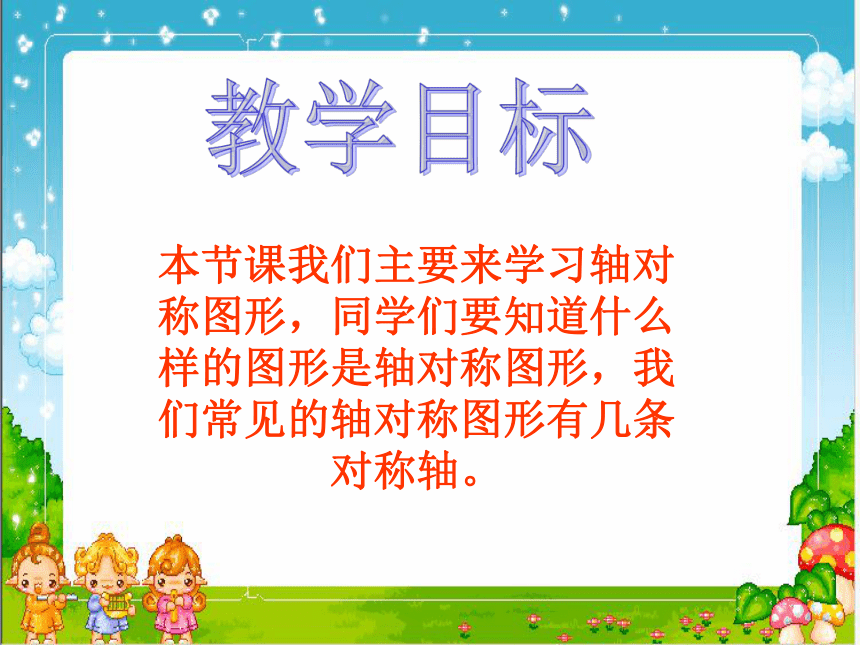 教学目标

本节课我们主要来学习轴对称图形，同学们要知道什么样的图形是轴对称图形，我们常见的轴对称图形有几条对称轴。